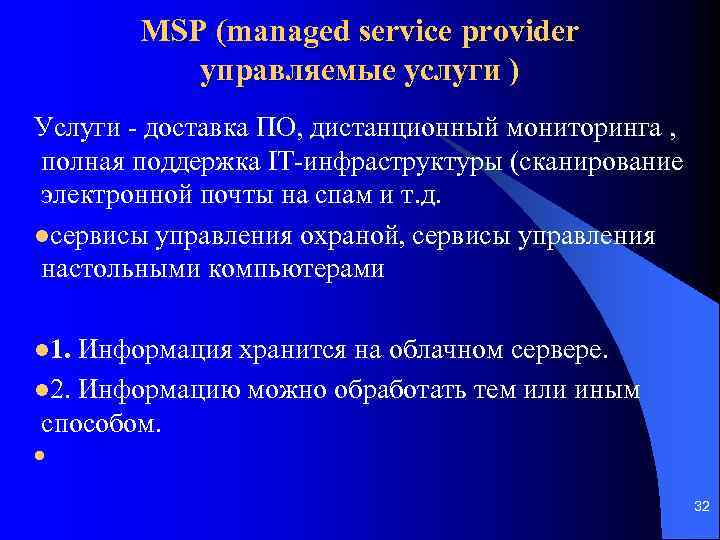 MSP (managed service provider управляемые услуги )

Услуги - доставка ПО, дистанционный мониторинга , полная поддержка IT-инфраструктуры (сканирование электронной почты на спам и т.д.

●сервисы управления охраной, сервисы управления настольными компьютерами

●1. Информация хранится на облачном сервере.

●2. Информацию можно обработать тем или иным способом.

●

32